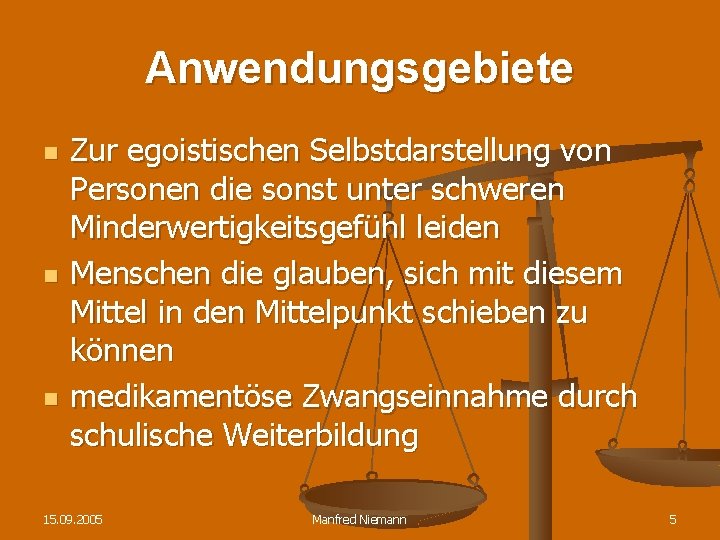 Anwendungsgebiete

- Zur egoistischen Selbstdarstellung von Personen die sonst unter schweren Minderwertigkeitsgefühl leiden
- Menschen die glauben, sich mit diesem Mittel in den Mittelpunkt schieben zu können
- medikamentöse Zwangseinnahme durch schulische Weiterbildung

15.09.2005 Manfred Niemann 5